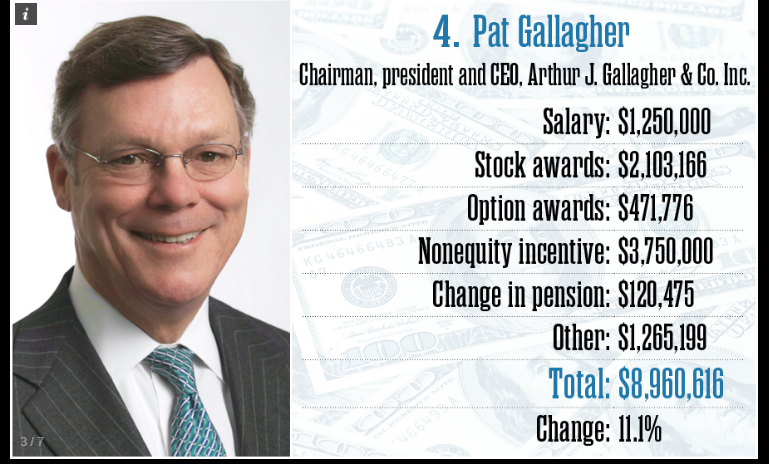 i

3 / 7

4. Pat Gallagher

Chairman, president and CEO, Arthur J. Gallagher & Co. Inc.

Salary: $1,250,000

Stock awards: $2,103,166

Option awards: $471,776

Nonequity incentive: $3,750,000

Change in pension: $120,475

Other: $1,265,199

Total: $8,960,616

Change: 11.1%